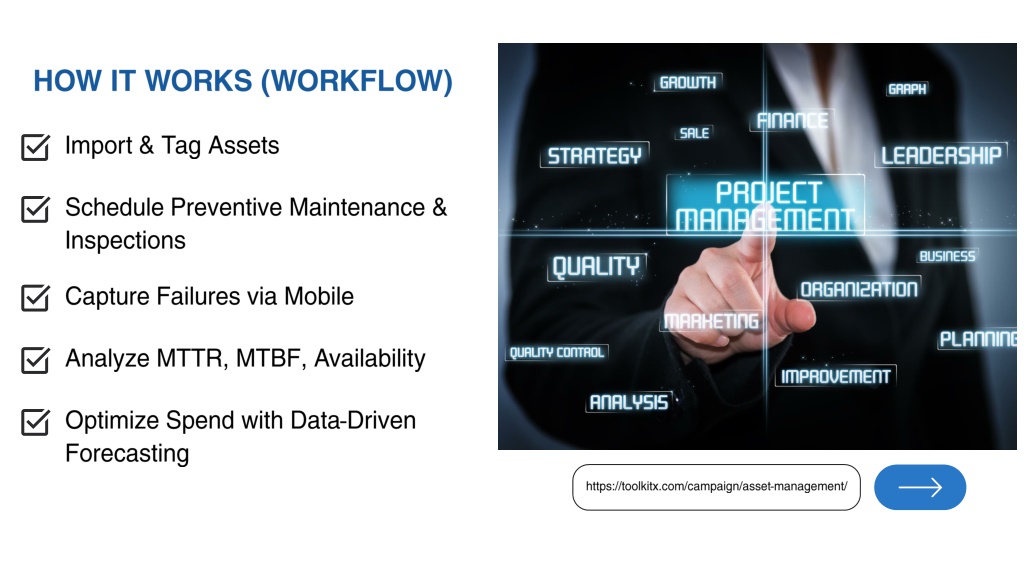 HOW IT WORKS (WORKFLOW)

Import & Tag Assets

Schedule Preventive Maintenance & Inspections

Capture Failures via Mobile

Analyze MTTR, MTBF, Availability

Optimize Spend with Data-Driven Forecasting

GROWTH
GRAPH
SALE
FINANCE
STRATEGY
LEADERSHIP
PROJECT MANAGEMENT
BUSINESS
QUALITY
ORGANIZATION
MARKETING
PLANNING
QUALITY CONTROL
IMPROVEMENT
ANALYSIS

https://toolkitx.com/campaign/asset-management/